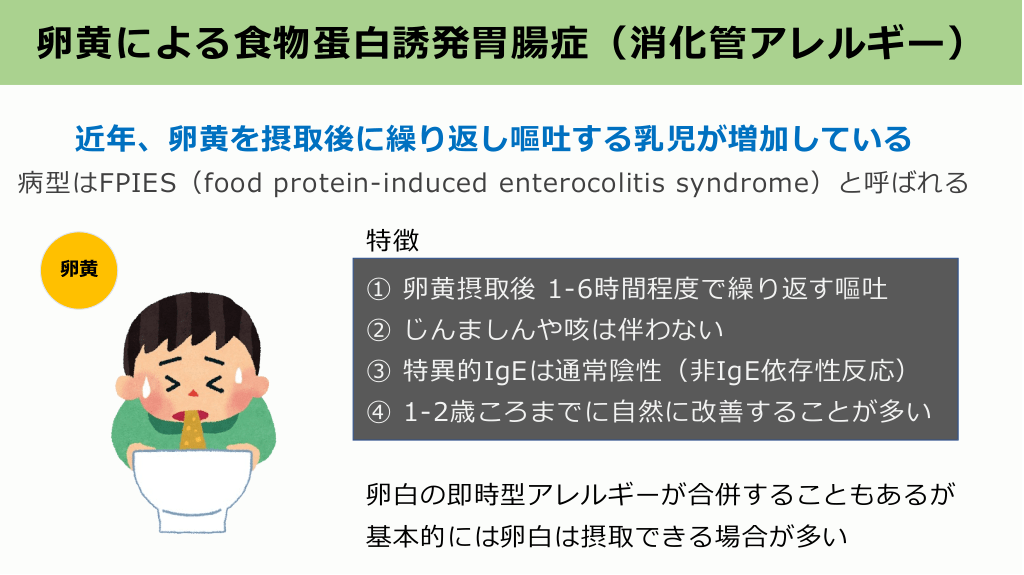 卵黄による食物蛋白誘発胃腸症（消化管アレルギー）

近年、卵黄を摂取後に繰り返し嘔吐する乳児が増加している

病型はFPIES（food protein-induced enterocolitis syndrome）と呼ばれる

卵黄

特徴

① 卵黄摂取後 1-6時間程度で繰り返す嘔吐
② じんましんや咳は伴わない
③ 特異的IgEは通常陰性（非IgE依存性反応）
④ 1-2歳ころまでに自然に改善することが多い

卵白の即時型アレルギーが合併することもあるが
基本的には卵白は摂取できる場合が多い